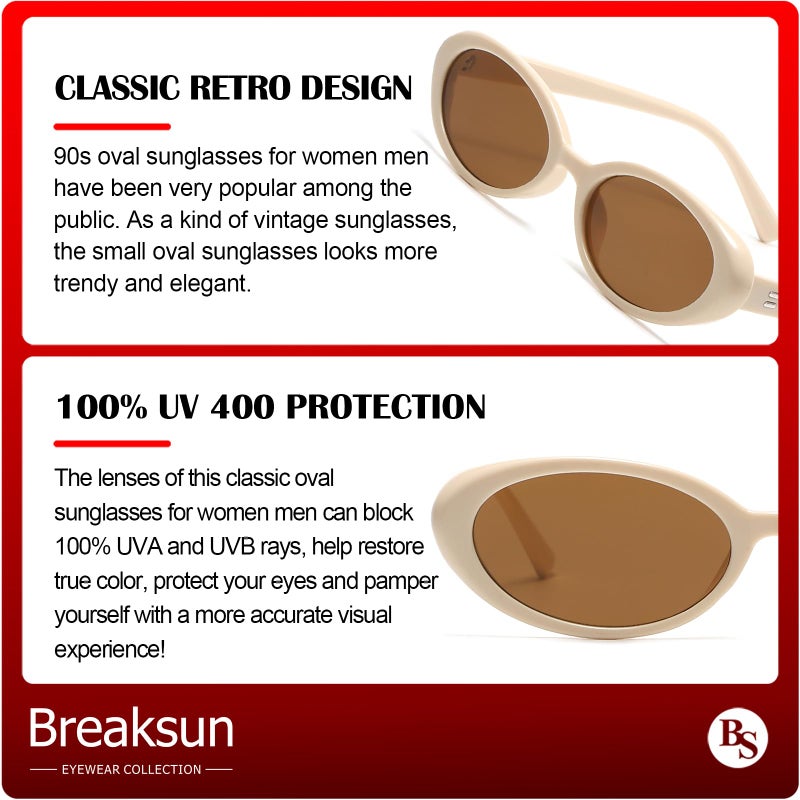 CLASSIC RETRO DESIGN

90s oval sunglasses for women men have been very popular among the public. As a kind of vintage sunglasses, the small oval sunglasses looks more trendy and elegant.

100% UV 400 PROTECTION

The lenses of this classic oval sunglasses for women men can block 100% UVA and UVB rays, help restore true color, protect your eyes and pamper yourself with a more accurate visual experience!

Breaksun

EYEWEAR COLLECTION

BS